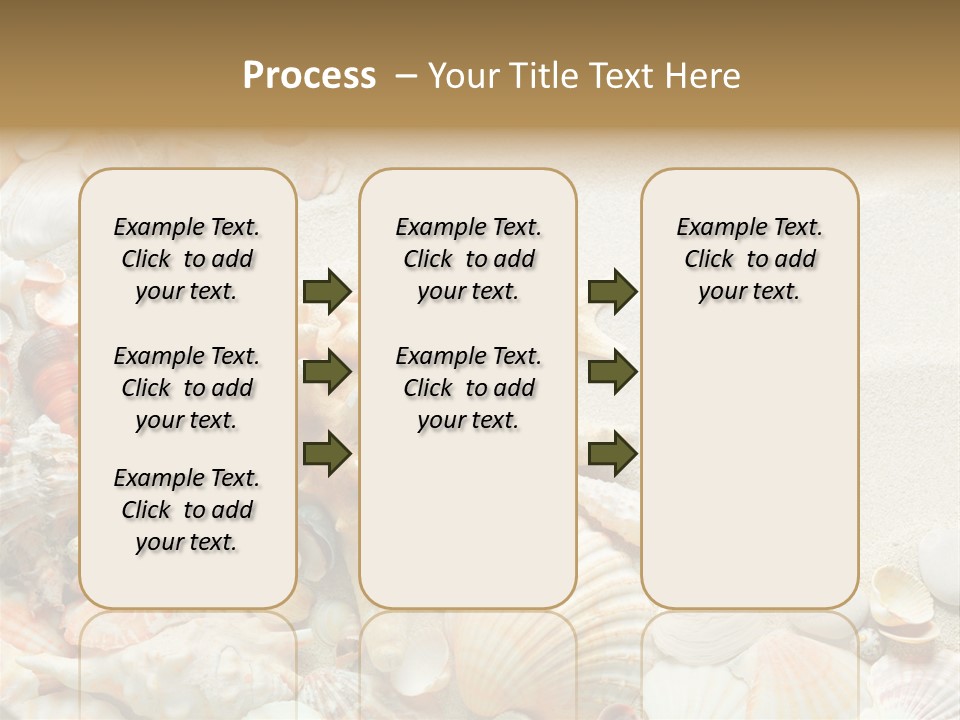 Process – Your Title Text Here

Example Text. Click to add your text.

Example Text. Click to add your text.

Example Text. Click to add your text.

Example Text. Click to add your text.

Example Text. Click to add your text.

Example Text. Click to add your text.